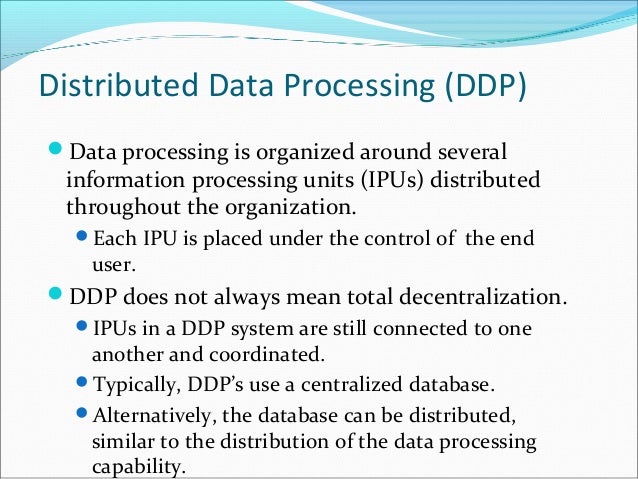 Distributed Data Processing (DDP)

Data processing is organized around several information processing units (IPUs) distributed throughout the organization.

Each IPU is placed under the control of the end user.

DDP does not always mean total decentralization.

IPUs in a DDP system are still connected to one another and coordinated.

Typically, DDP's use a centralized database.

Alternatively, the database can be distributed, similar to the distribution of the data processing capability.